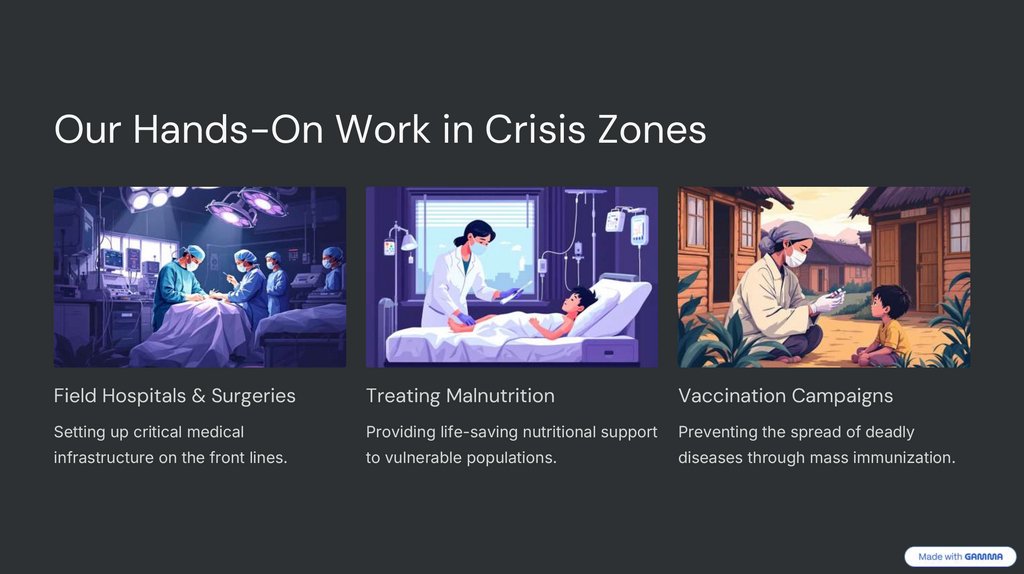 Our Hands-On Work in Crisis Zones

Field Hospitals & Surgeries

Setting up critical medical infrastructure on the front lines.

Treating Malnutrition

Providing life-saving nutritional support to vulnerable populations.

Vaccination Campaigns

Preventing the spread of deadly diseases through mass immunization.

Made with GAMMA